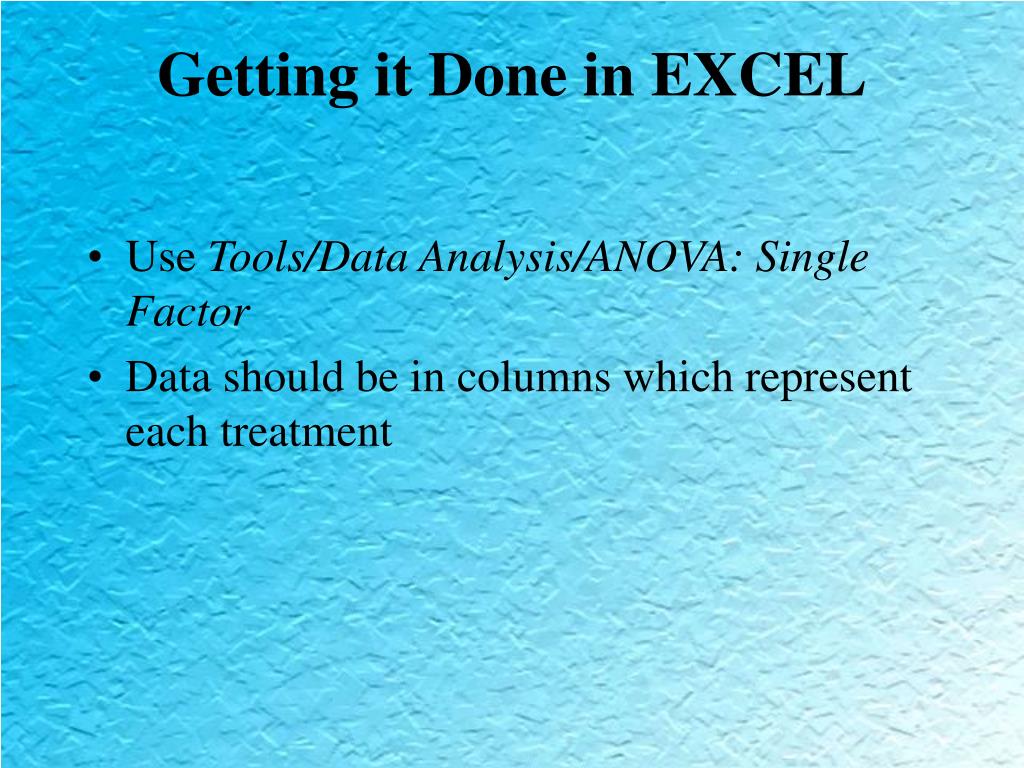 Getting it Done in EXCEL

• Use Tools/Data Analysis/ANOVA: Single Factor
• Data should be in columns which represent each treatment